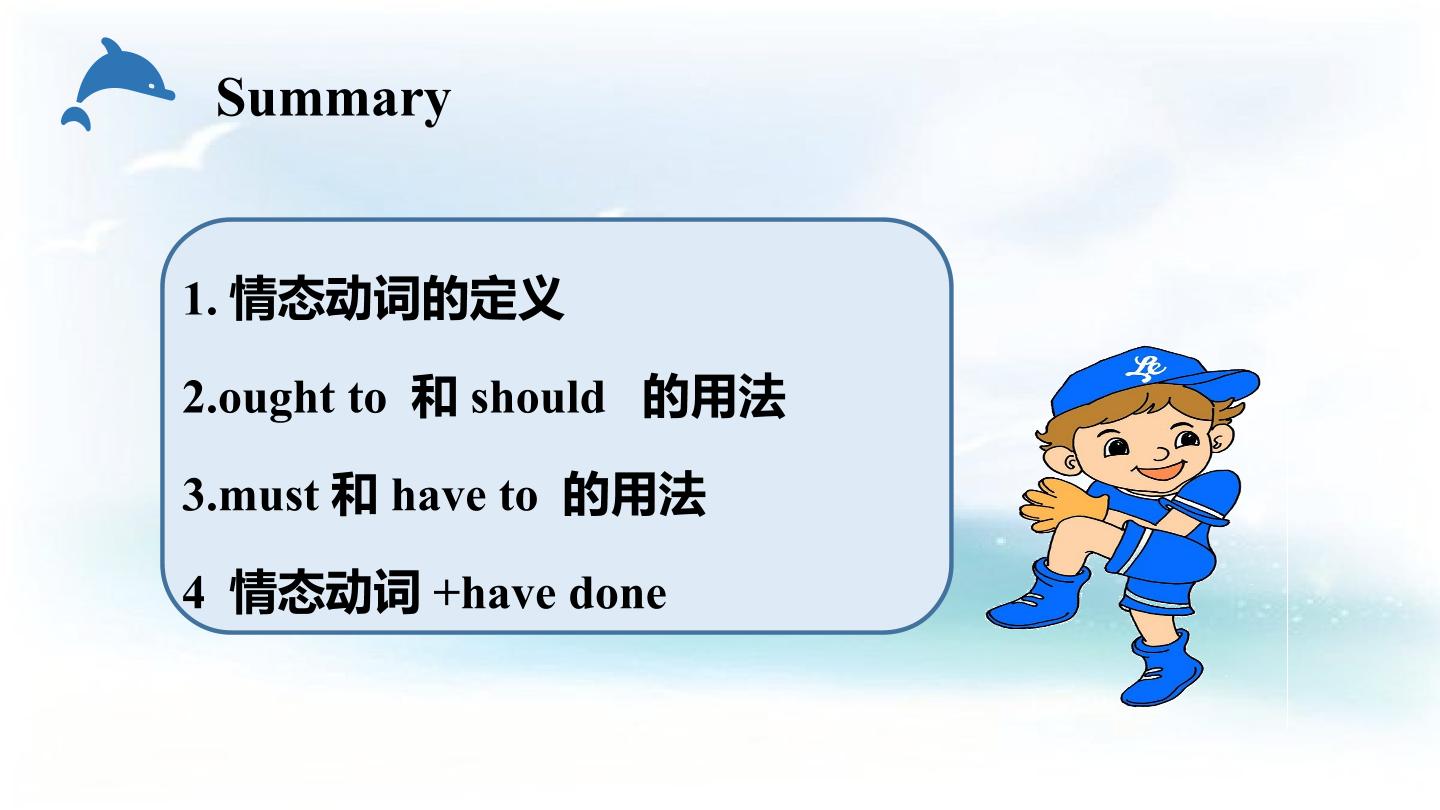 Summary

1.情态动词的定义

2.ought to和should的用法

3.must和have to的用法

4 情态动词+have done